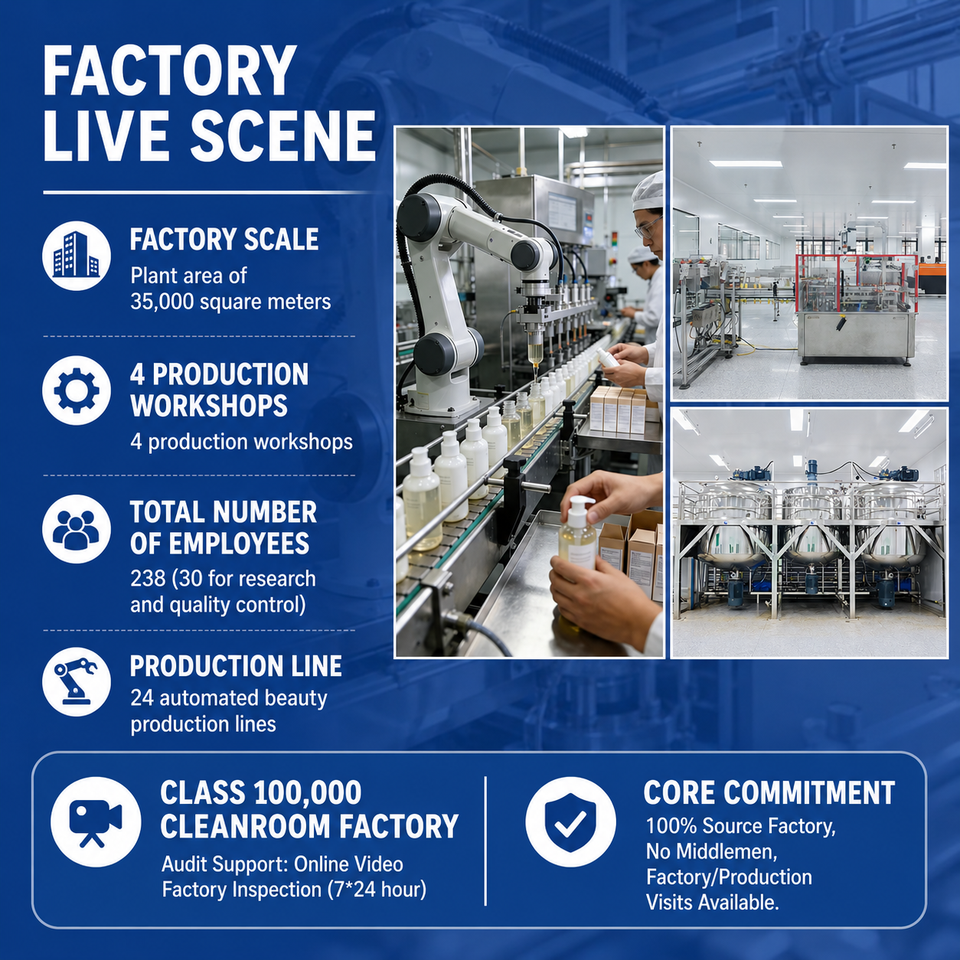 FACTORY LIVE SCENE

FACTORY SCALE
Plant area of 35,000 square meters

4 PRODUCTION WORKSHOPS
4 production workshops

TOTAL NUMBER OF EMPLOYEES
238 (30 for research and quality control)

PRODUCTION LINE
24 automated beauty production lines

CLASS 100,000 CLEANROOM FACTORY
Audit Support: Online Video Factory Inspection (7*24 hour)

CORE COMMITMENT
100% Source Factory, No Middlemen, Factory/Production Visits Available.